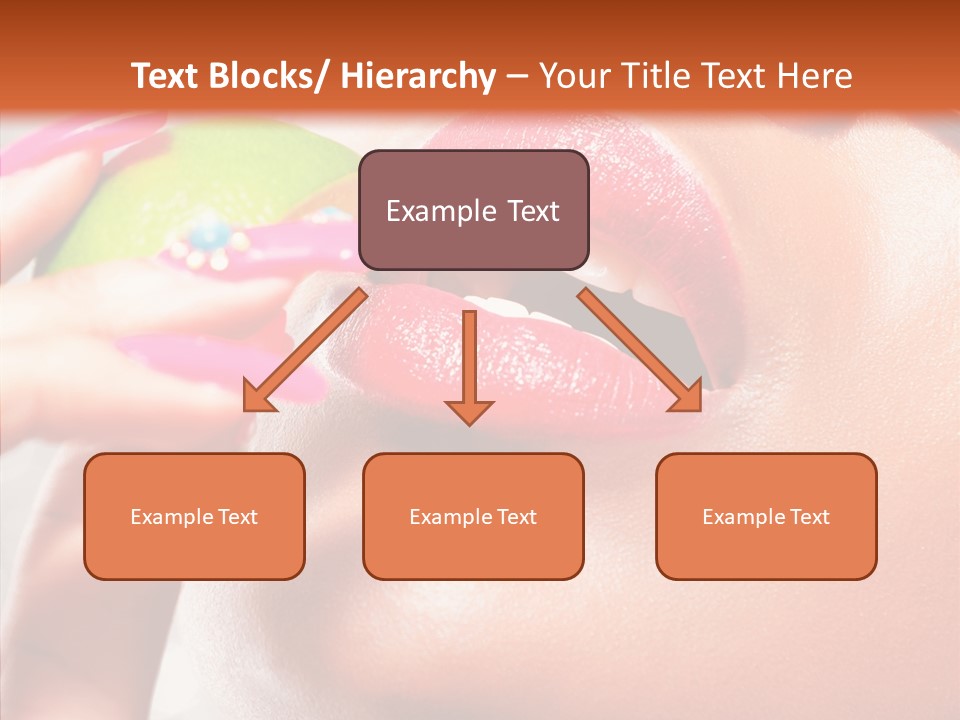 Text Blocks/ Hierarchy – Your Title Text Here

Example Text

Example Text

Example Text

Example Text